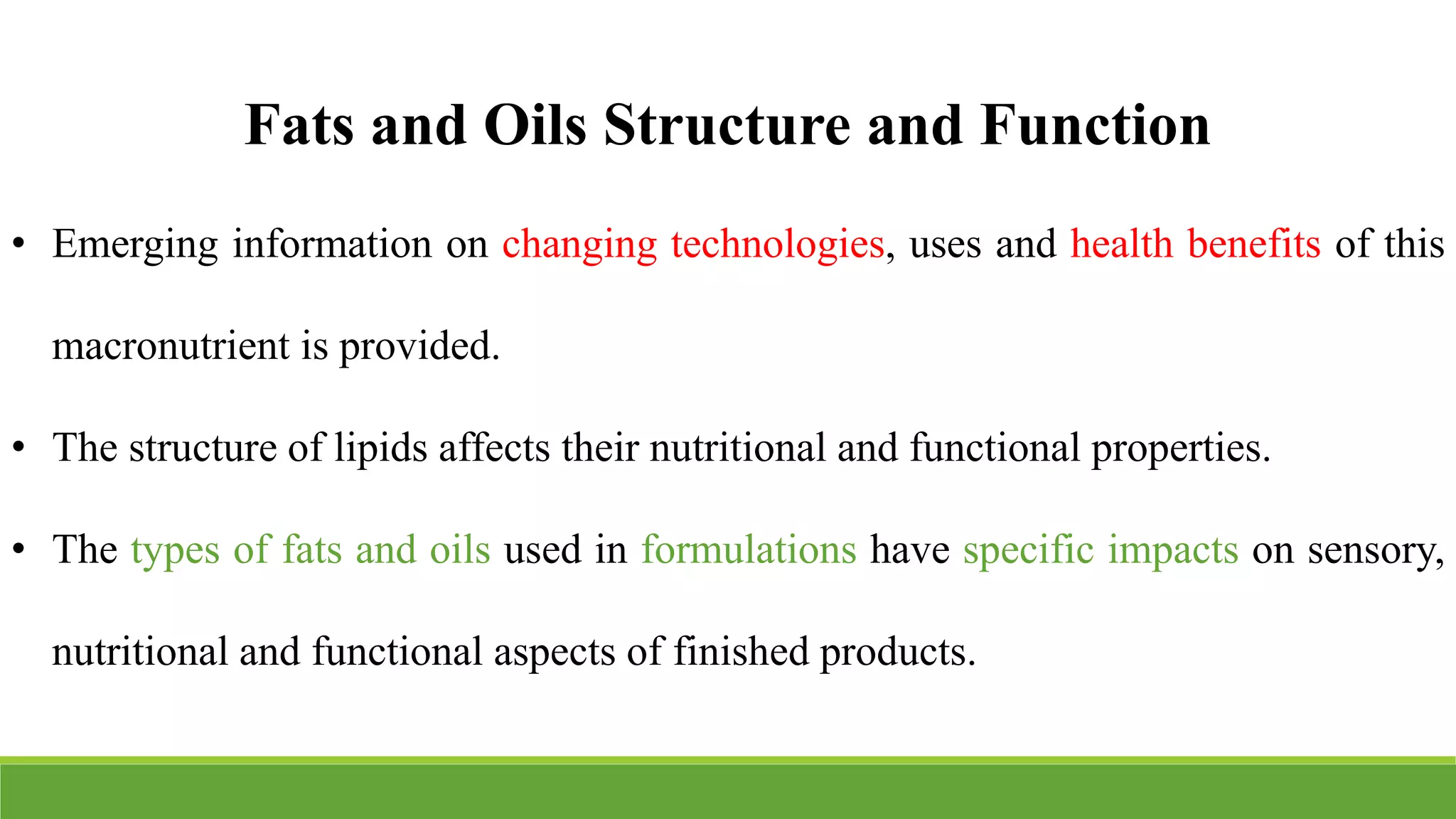 Fats and Oils Structure and Function

• Emerging information on changing technologies, uses and health benefits of this macronutrient is provided.

• The structure of lipids affects their nutritional and functional properties.

• The types of fats and oils used in formulations have specific impacts on sensory, nutritional and functional aspects of finished products.